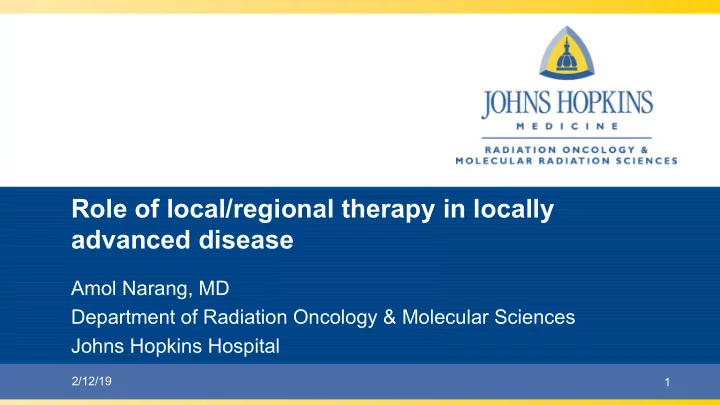 JOHNS HOPKINS
MEDICINE
RADIATION ONCOLOGY &
MOLECULAR RADIATION SCIENCES

Role of local/regional therapy in locally advanced disease

Amol Narang, MD
Department of Radiation Oncology & Molecular Sciences
Johns Hopkins Hospital

2/12/19

1